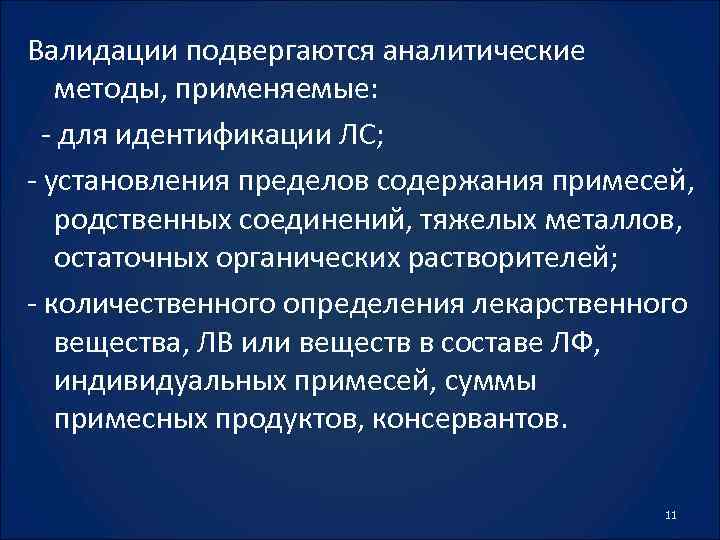 Валидации подвергаются аналитические методы, применяемые:

- для идентификации ЛС;

- установления пределов содержания примесей, родственных соединений, тяжелых металлов, остаточных органических растворителей;

- количественного определения лекарственного вещества, ЛВ или веществ в составе ЛФ, индивидуальных примесей, суммы примесных продуктов, консервантов.

11